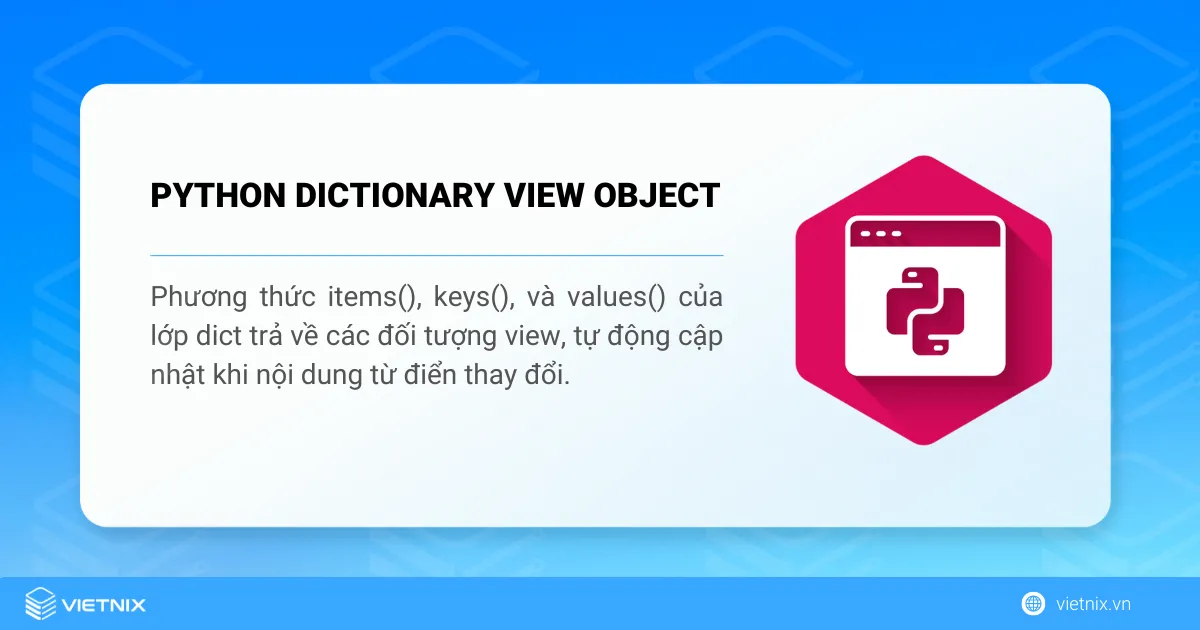 PYTHON DICTIONARY VIEW OBJECT

Phương thức items(), keys(), và values() của lớp dict trả về các đối tượng view, tự động cập nhật khi nội dung từ điển thay đổi.

VIETNIX

vietnix.vn